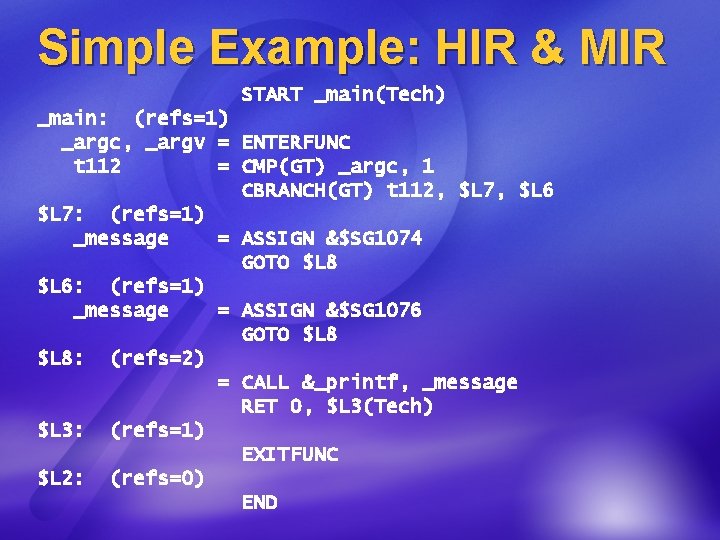 Simple Example: HIR & MIR

START _main(Tech)
_main: (refs=1)
_argc, _argv = ENTERFUNC
t112 = CMP(GT) _argc, 1
CBRANCH(GT) t112, $L7, $L6
$L7: (refs=1)
_message = ASSIGN &$SG1074
GOTO $L8
$L6: (refs=1)
_message = ASSIGN &$SG1076
GOTO $L8
$L8: (refs=2)
= CALL &_printf, _message
RET 0, $L3(Tech)
$L3: (refs=1)
EXITFUNC
$L2: (refs=0)
END